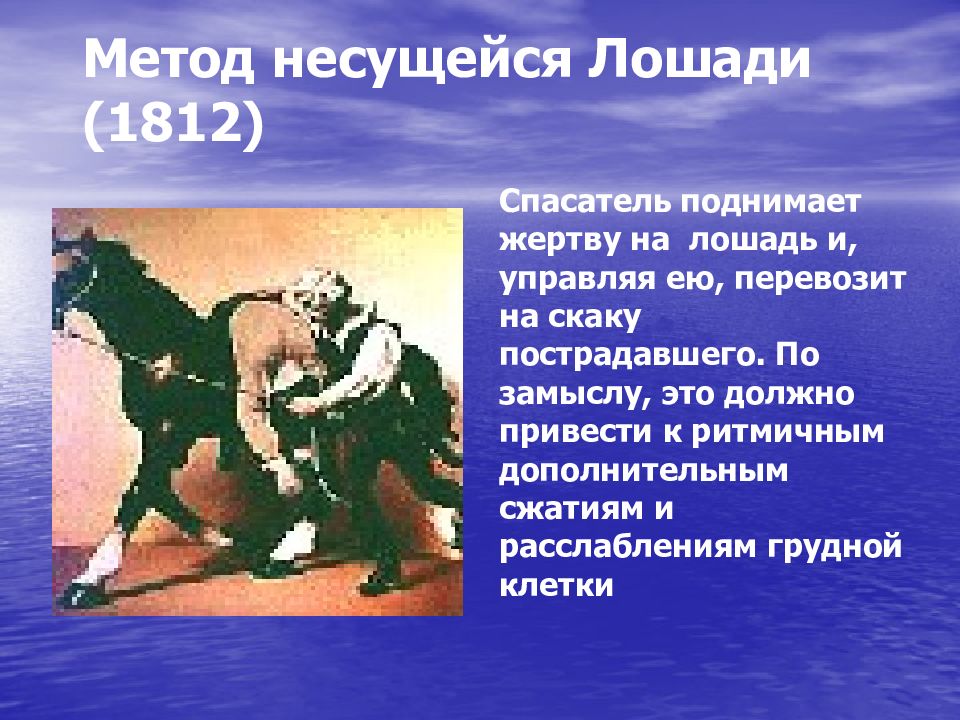 Метод несущейся Лошади (1812)

Спасатель поднимает жертву на  лошадь и, управляя ею, перевозит на скаку пострадавшего. По замыслу, это должно привести к ритмичным дополнительным сжатиям и расслаблениям грудной клетки